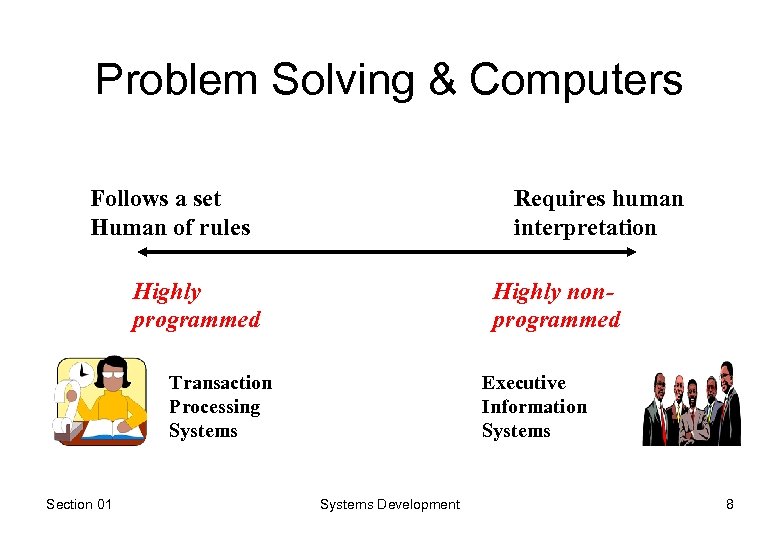 Problem Solving & Computers

Follows a set Human of rules

Requires human interpretation

Highly programmed

Highly non-programmed

Transaction Processing Systems

Executive Information Systems

Section 01

Systems Development

8